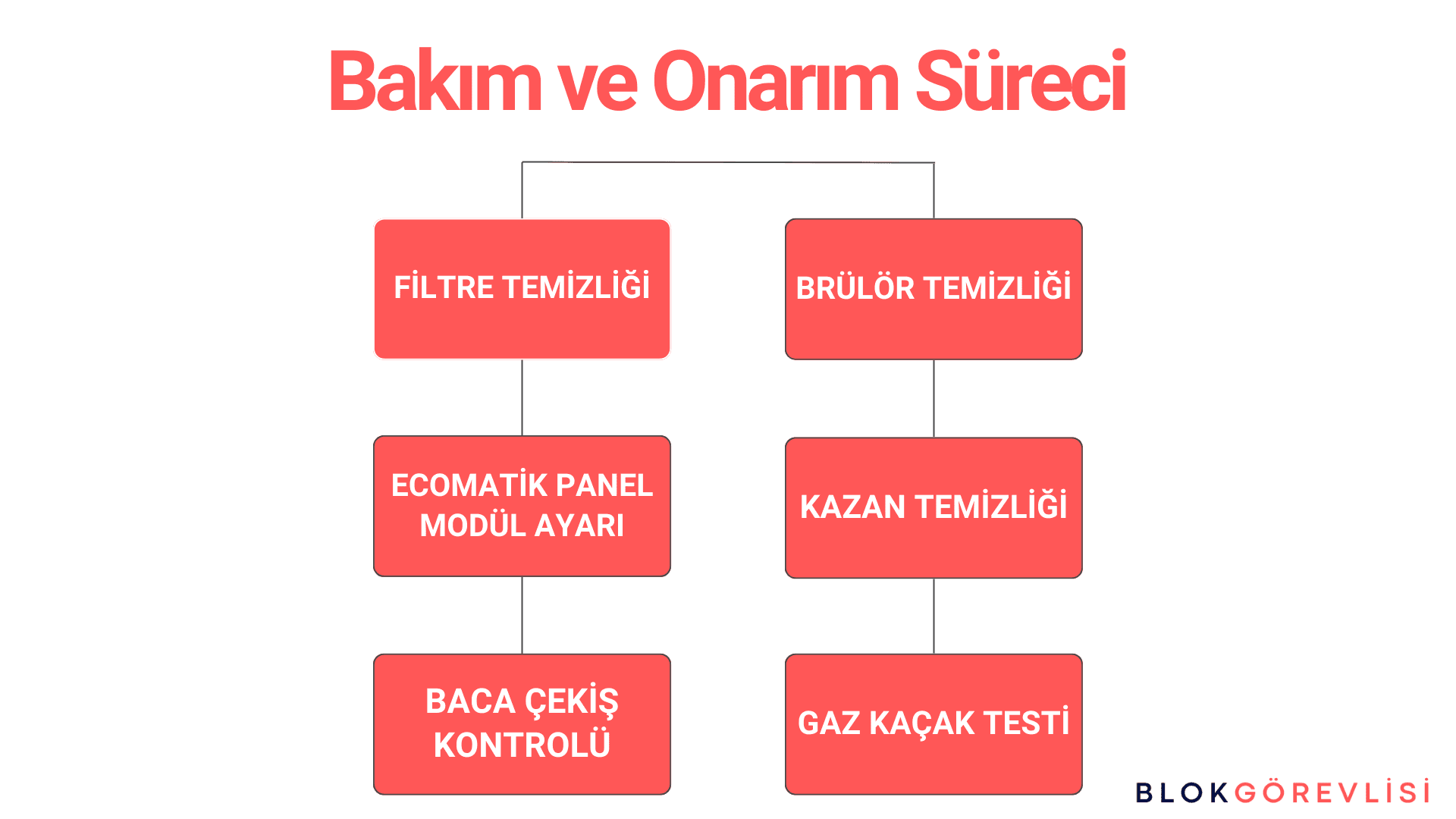 Bakım ve Onarım Süreci

FİLTRE TEMİZLİĞİ

ECOMATİK PANEL MODÜL AYARI

BACA ÇEKİŞ KONTROLÜ

BRÜLÖR TEMİZLİĞİ

KAZAN TEMİZLİĞİ

GAZ KAÇAK TESTİ

BLOKGÖREVLİSİ